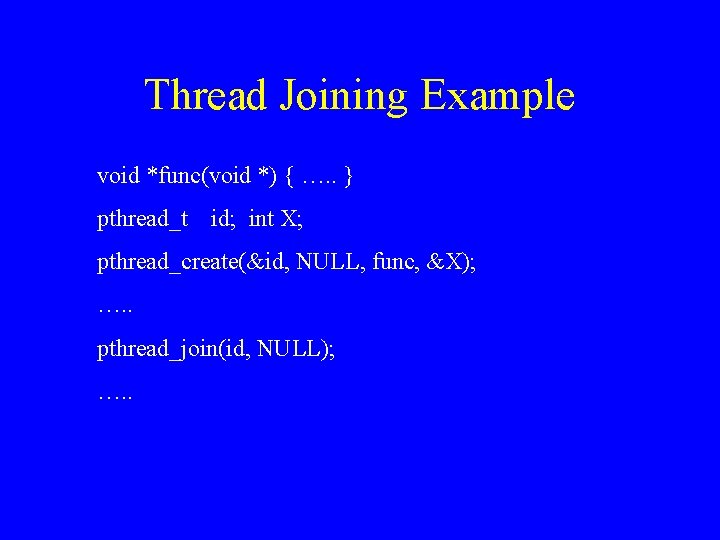 Thread Joining Example

void *func(void *) { ….. }

pthread_t id; int X;

pthread_create(&id, NULL, func, &X);

…..

pthread_join(id, NULL);

…..